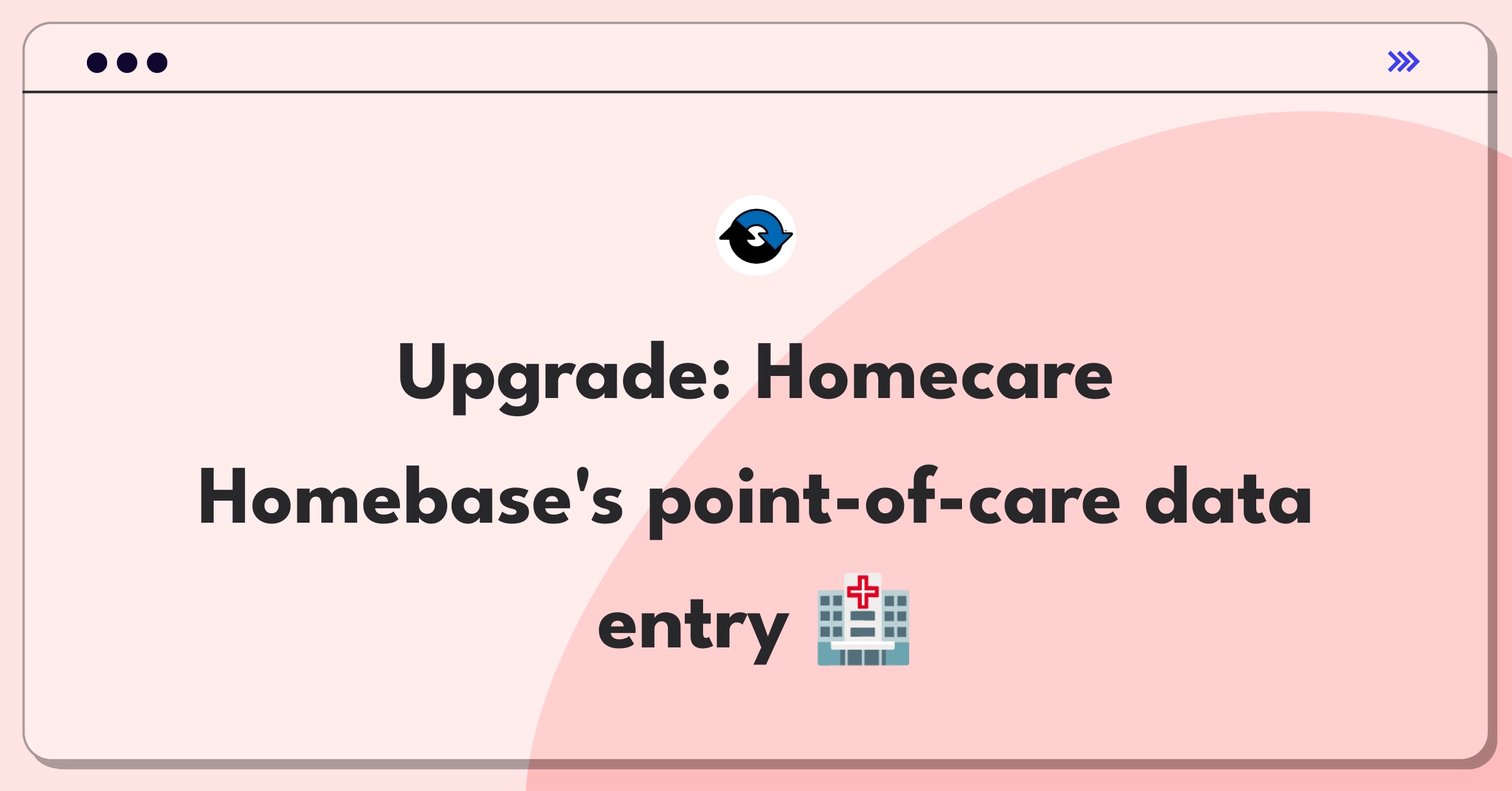 Upgrade: Homecare Homebase's point-of-care data entry 🏥